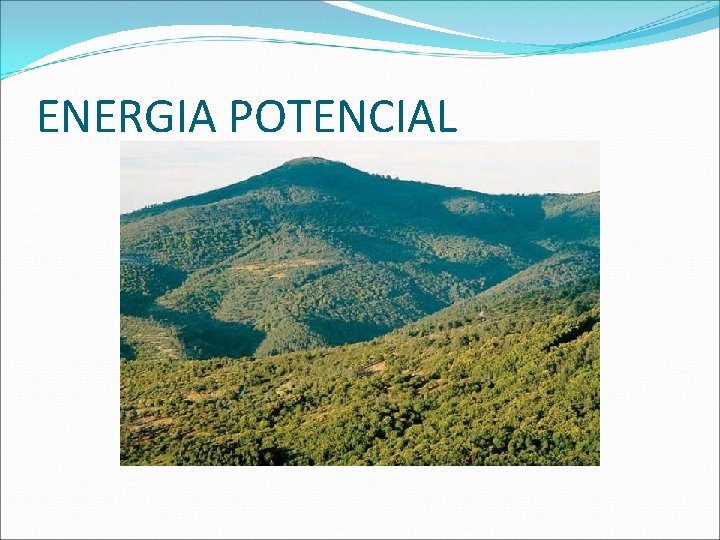 ENERGIA POTENCIAL